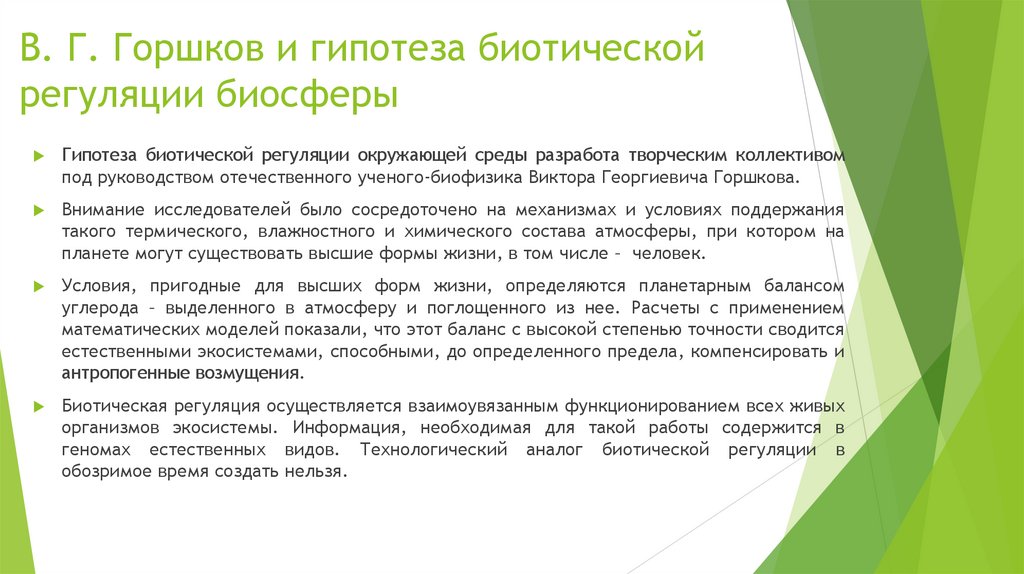 В. Г. Горшков и гипотеза биотической регуляции биосферы

Гипотеза биотической регуляции окружающей среды разработа творческим коллективом под руководством отечественного ученого-биофизика Виктора Георгиевича Горшкова.

Внимание исследователей было сосредоточено на механизмах и условиях поддержания такого термического, влажностного и химического состава атмосферы, при котором на планете могут существовать высшие формы жизни, в том числе – человек.

Условия, пригодные для высших форм жизни, определяются планетарным балансом углерода – выделенного в атмосферу и поглощенного из нее. Расчеты с применением математических моделей показали, что этот баланс с высокой степенью точности сводится естественными экосистемами, способными, до определенного предела, компенсировать и антропогенные возмущения.

Биотическая регуляция осуществляется взаимоувязанным функционированием всех живых организмов экосистемы. Информация, необходимая для такой работы содержится в геномах естественных видов. Технологический аналог биотической регуляции в обозримое время создать нельзя.